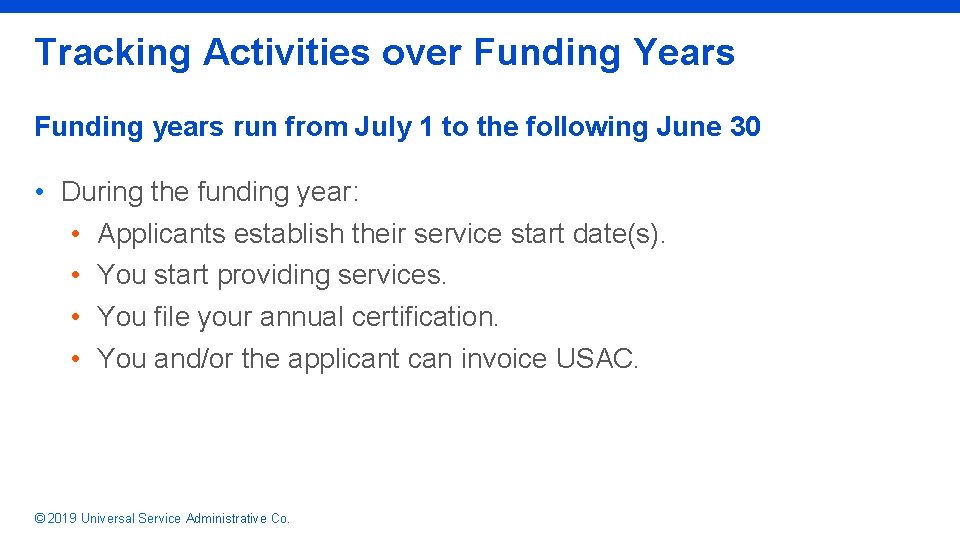 Tracking Activities over Funding Years

Funding years run from July 1 to the following June 30

• During the funding year:
  • Applicants establish their service start date(s).
  • You start providing services.
  • You file your annual certification.
  • You and/or the applicant can invoice USAC.

© 2019 Universal Service Administrative Co.